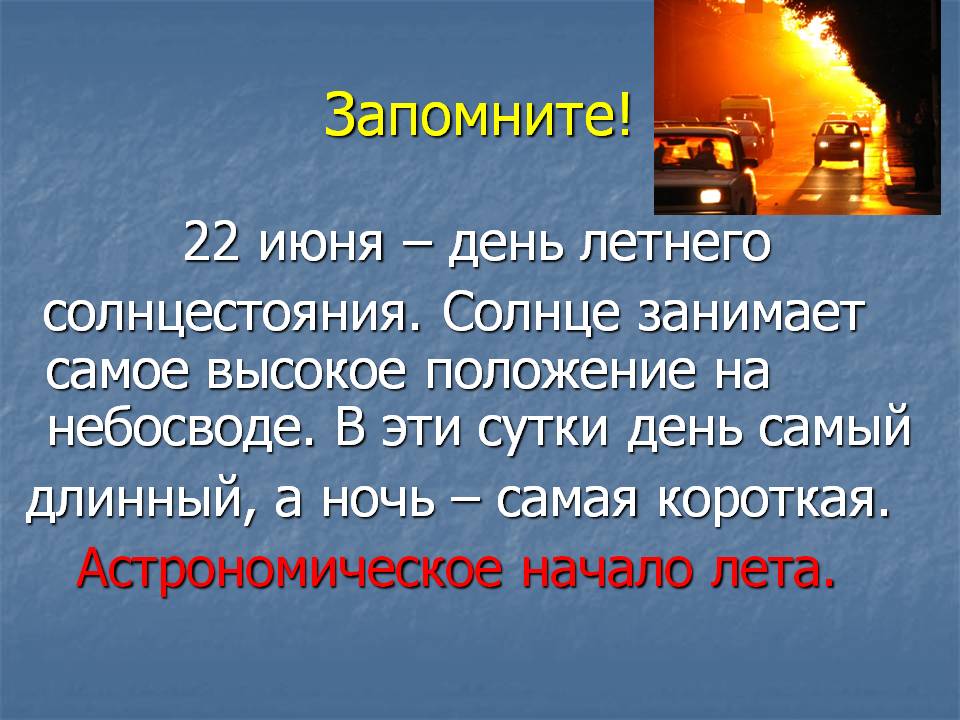 Запомните!

22 июня – день летнего солнцестояния. Солнце занимает самое высокое положение на небосводе. В эти сутки день самый длинный, а ночь – самая короткая.

Астрономическое начало лета.